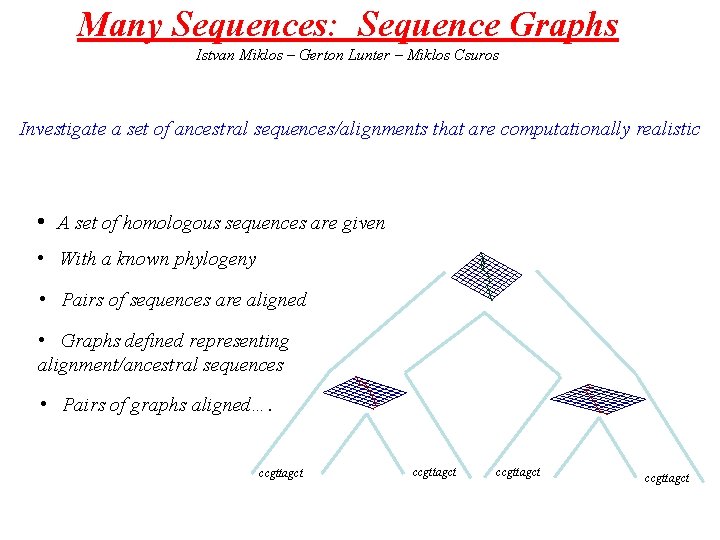 Many Sequences: Sequence Graphs
Istvan Miklos – Gerton Lunter – Miklos Csuros

Investigate a set of ancestral sequences/alignments that are computationally realistic

• A set of homologous sequences are given

• With a known phylogeny

• Pairs of sequences are aligned

• Graphs defined representing alignment/ancestral sequences

• Pairs of graphs aligned….

ccgttagct
ccgttagct
ccgttagct
ccgttagct